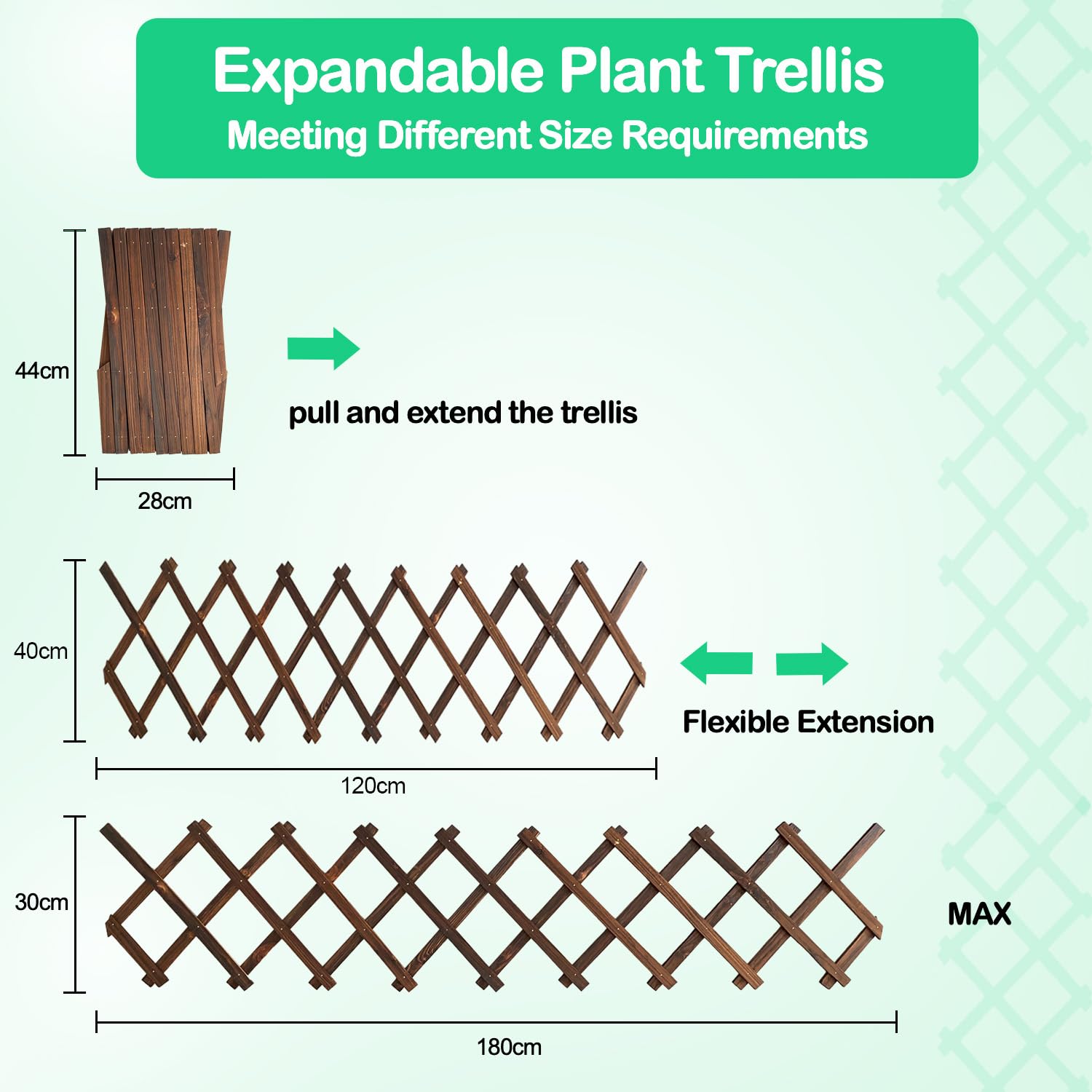 Expandable Plant Trellis
Meeting Different Size Requirements

44cm
28cm

pull and extend the trellis

40cm
120cm

Flexible Extension

30cm
180cm

MAX